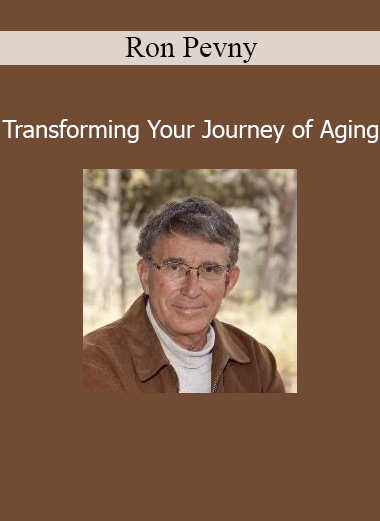 Ron Pevny

Transforming Your Journey of Aging